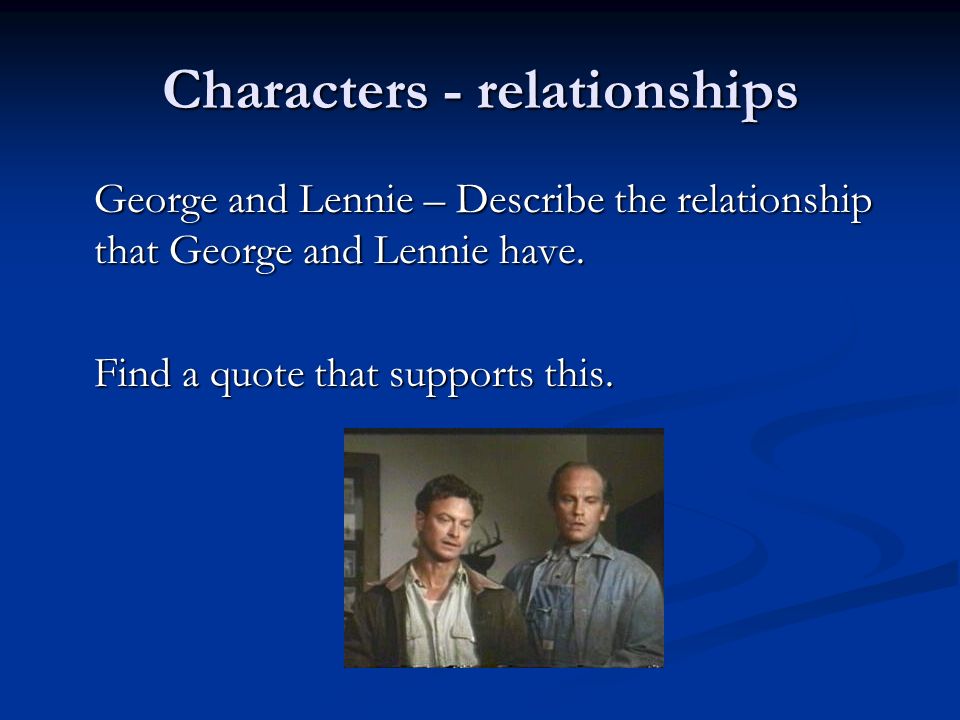 Characters - relationships

George and Lennie – Describe the relationship that George and Lennie have.

Find a quote that supports this.